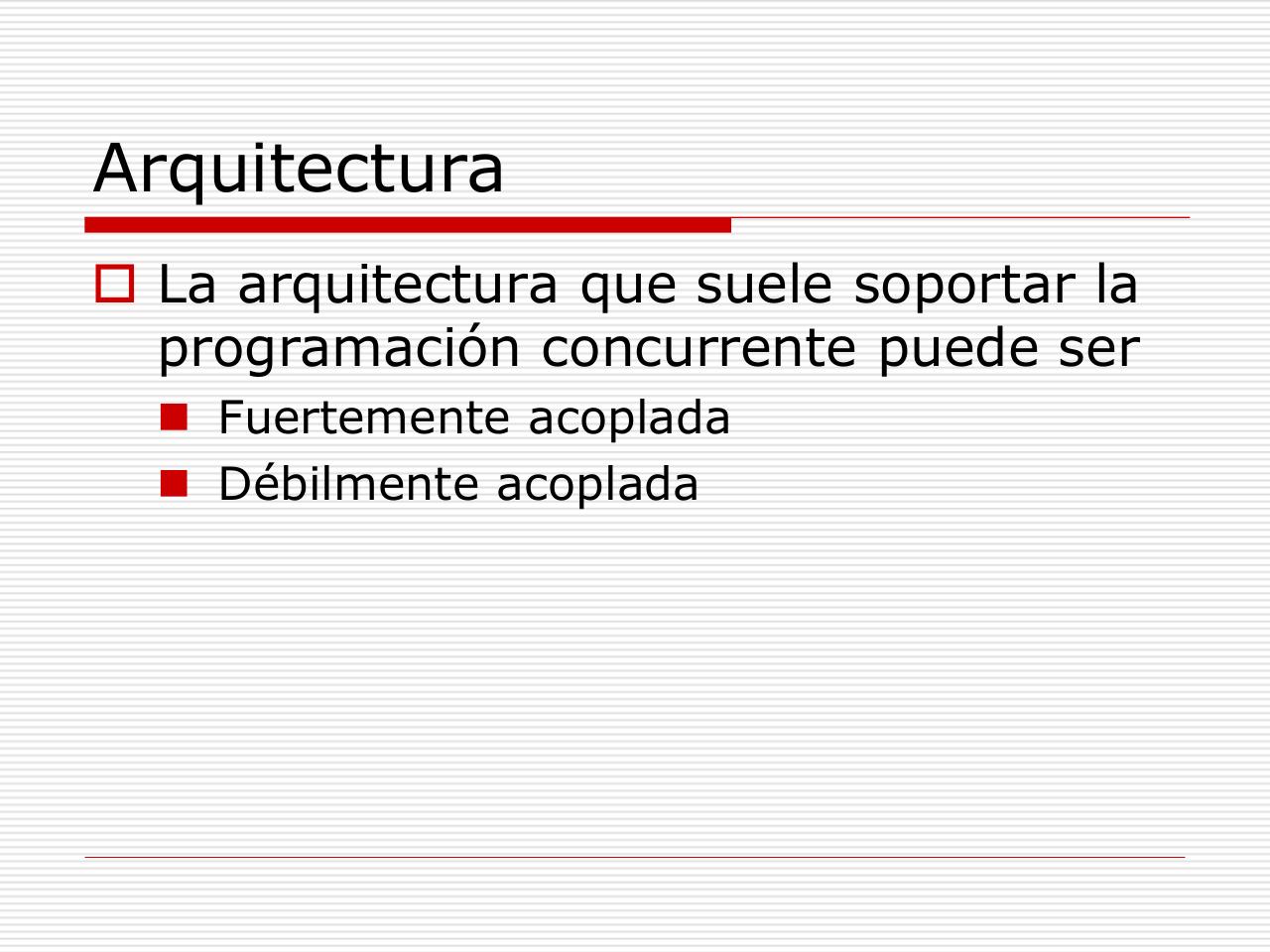 Arquitectura

La arquitectura que suele soportar la programación concurrente puede ser

Fuertemente acoplada

Débilmente acoplada